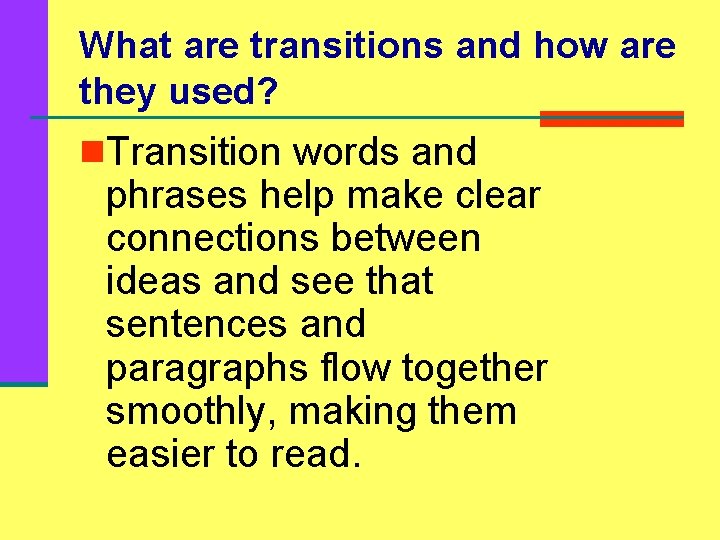 What are transitions and how are they used?

Transition words and phrases help make clear connections between ideas and see that sentences and paragraphs flow together smoothly, making them easier to read.